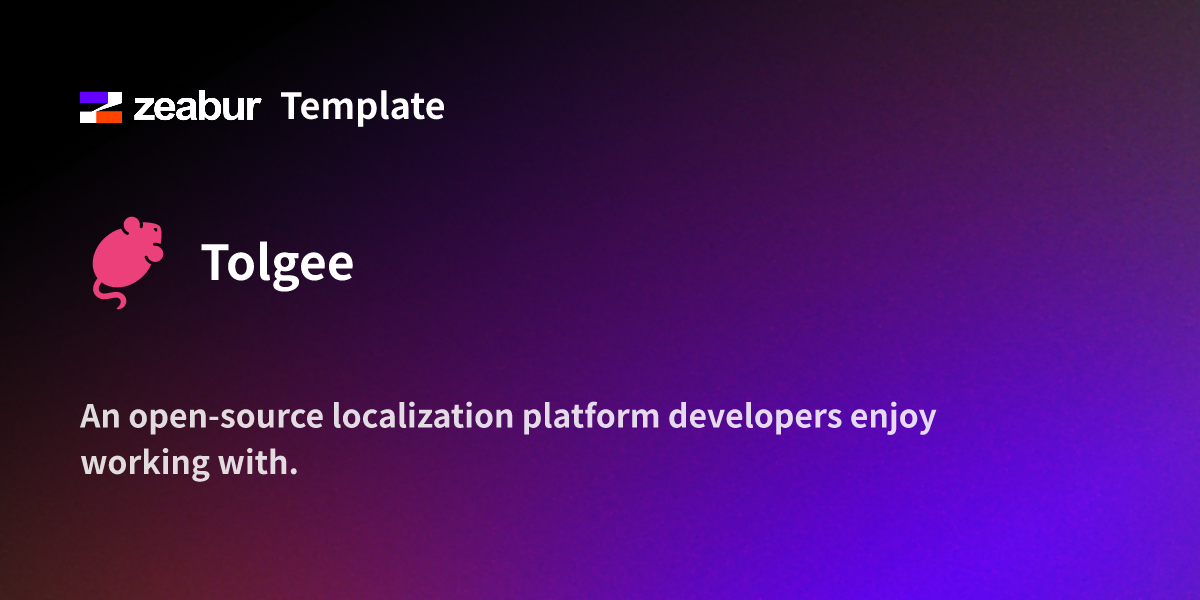 zeabur Template

Tolgee

An open-source localization platform developers enjoy working with.